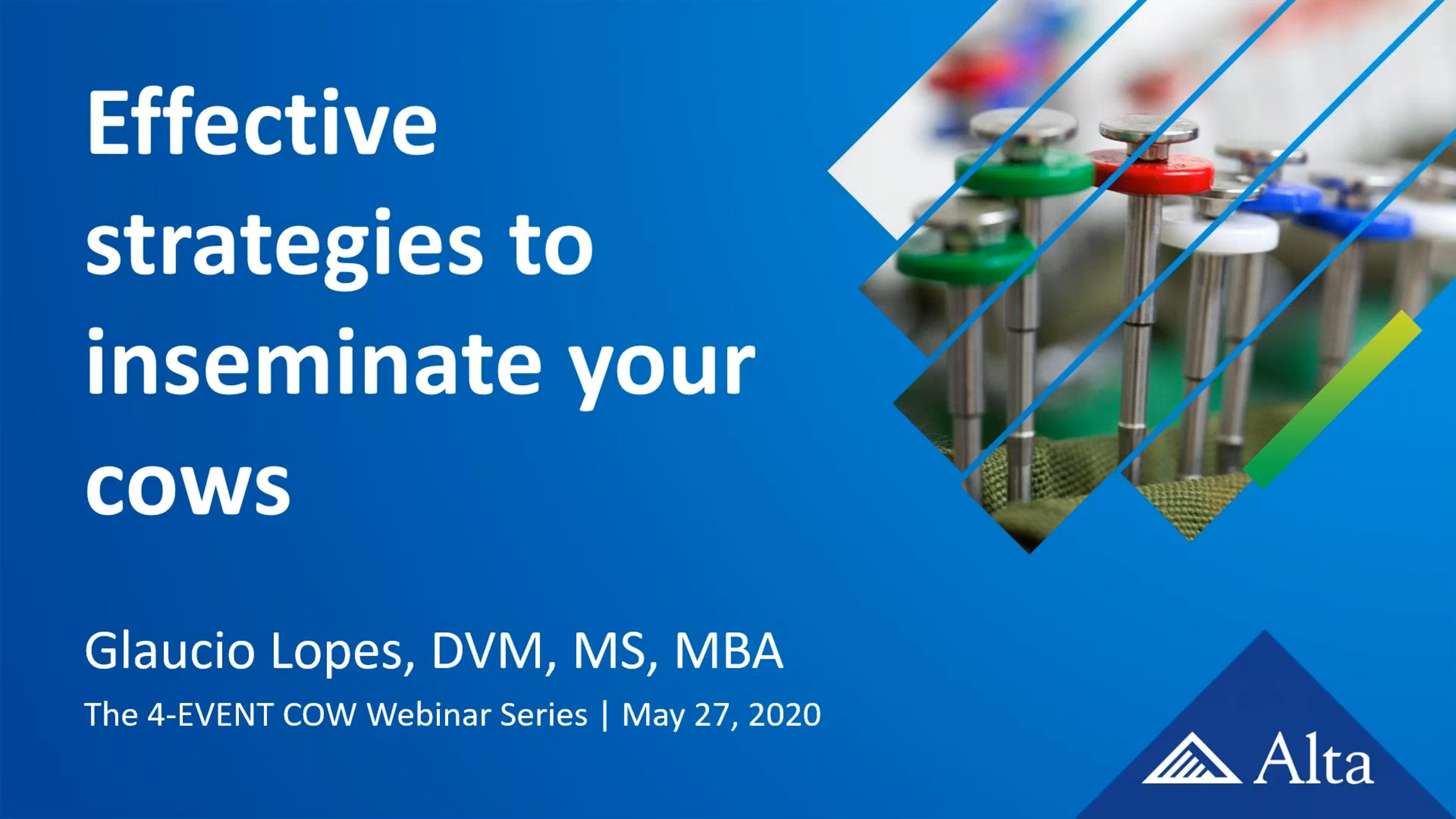 Effective strategies to inseminate your cows

Glaucio Lopes, DVM, MS, MBA

The 4-EVENT COW Webinar Series | May 27, 2020

Alta